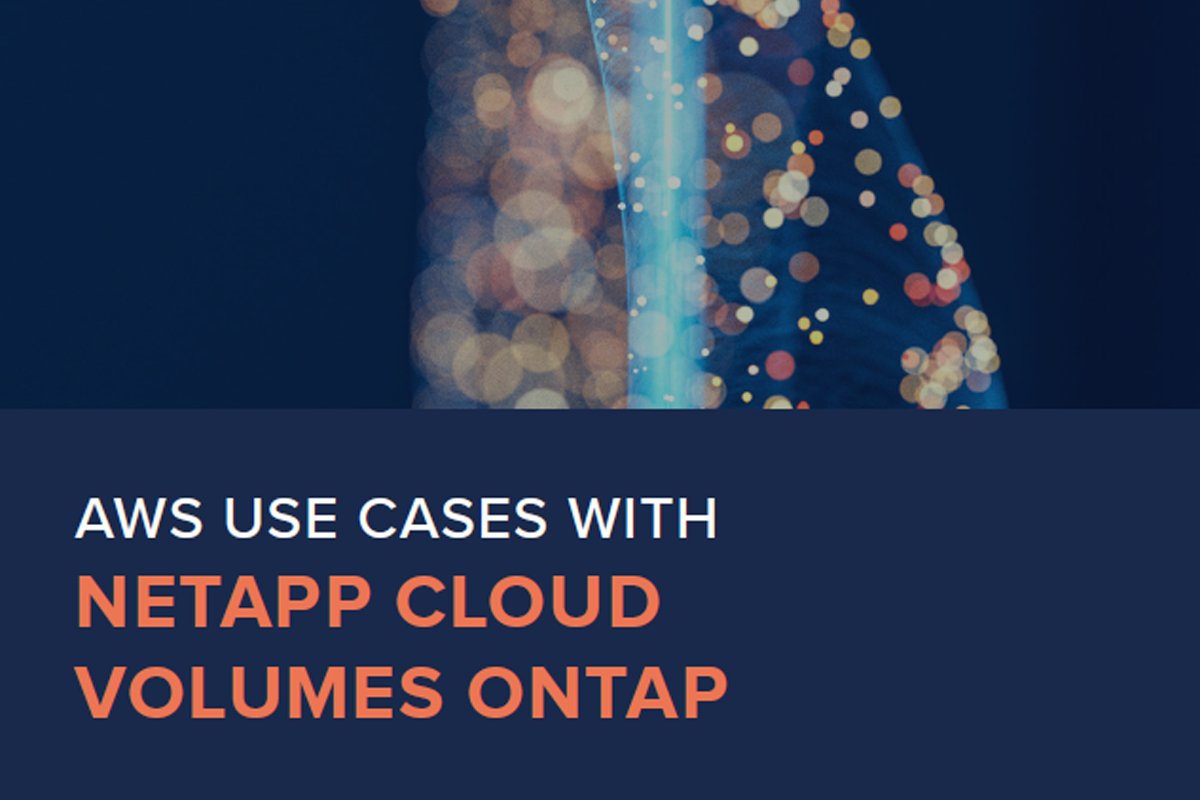 AWS USE CASES WITH
NETAPP CLOUD VOLUMES ONTAP